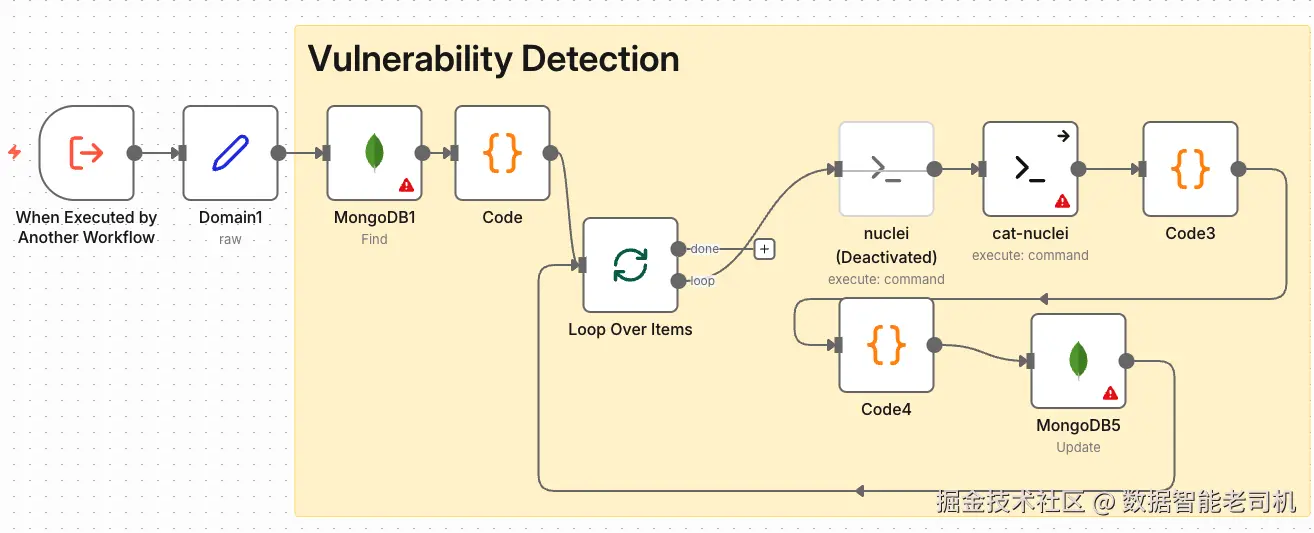 Vulnerability Detection

When Executed by Another Workflow

Domain1
raw

MongoDB1
Find

Code

Loop Over Items

done

loop

nuclei (Deactivated)
execute: command

cat-nuclei
execute: command

Code3

Code4

MongoDB5
Update

掘金技术社区 @ 数据智能老司机